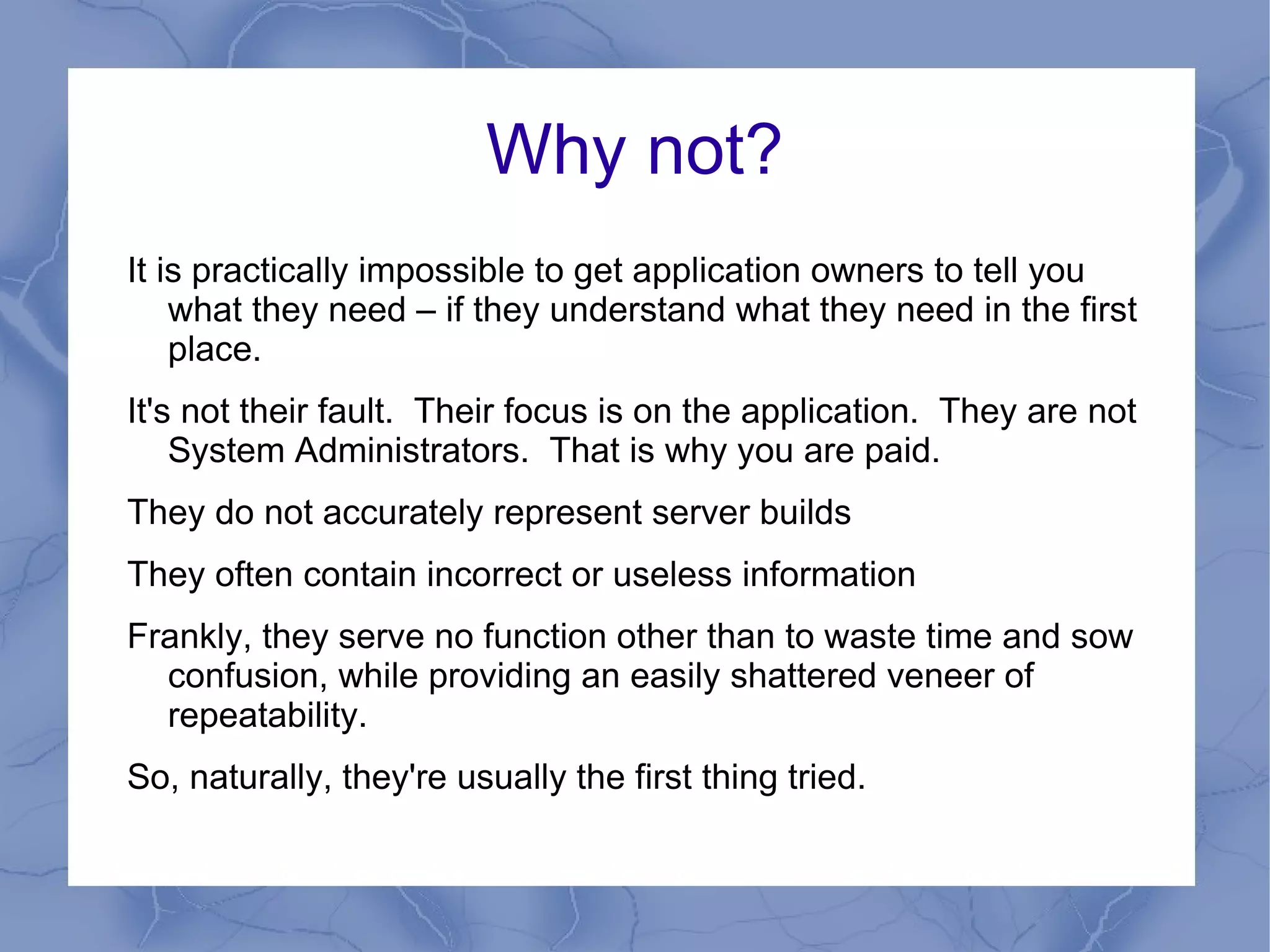 Why not?

It is practically impossible to get application owners to tell you what they need – if they understand what they need in the first place.

It's not their fault. Their focus is on the application. They are not System Administrators. That is why you are paid.

They do not accurately represent server builds

They often contain incorrect or useless information

Frankly, they serve no function other than to waste time and sow confusion, while providing an easily shattered veneer of repeatability.

So, naturally, they're usually the first thing tried.